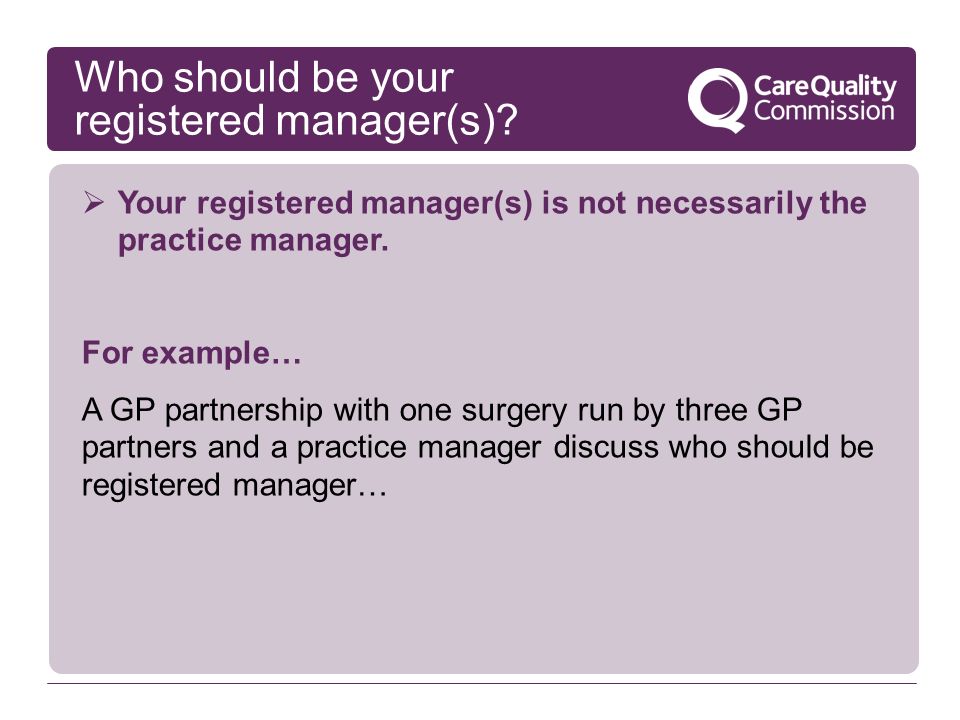 Who should be your registered manager(s)?

CareQuality Commission

➢ Your registered manager(s) is not necessarily the practice manager.

For example…

A GP partnership with one surgery run by three GP partners and a practice manager discuss who should be registered manager…